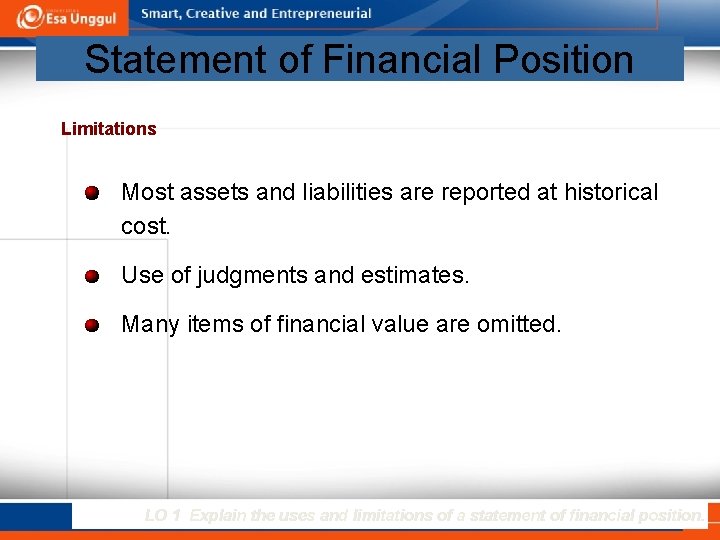 Esa Unggul

Smart, Creative and Entrepreneurial

Statement of Financial Position

Limitations

Most assets and liabilities are reported at historical cost.

Use of judgments and estimates.

Many items of financial value are omitted.

LO 1 Explain the uses and limitations of a statement of financial position.